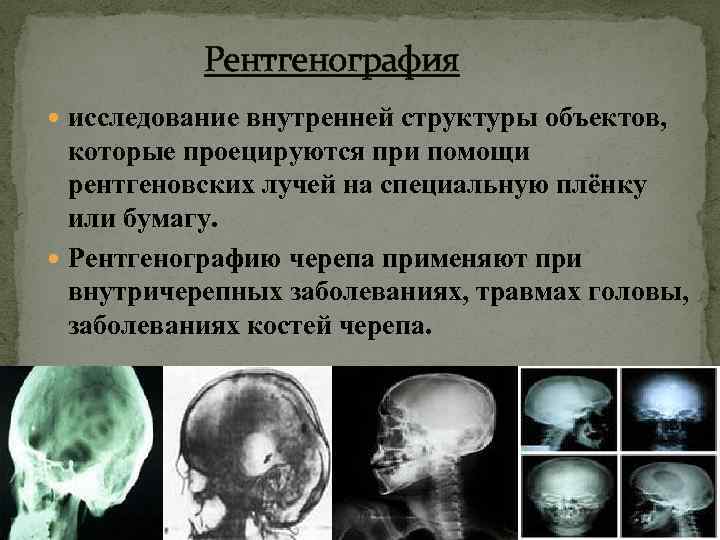 Рентгенография

исследование внутренней структуры объектов, которые проецируются при помощи рентгеновских лучей на специальную плёнку или бумагу.

Рентгенографию черепа применяют при внутричерепных заболеваниях, травмах головы, заболеваниях костей черепа.